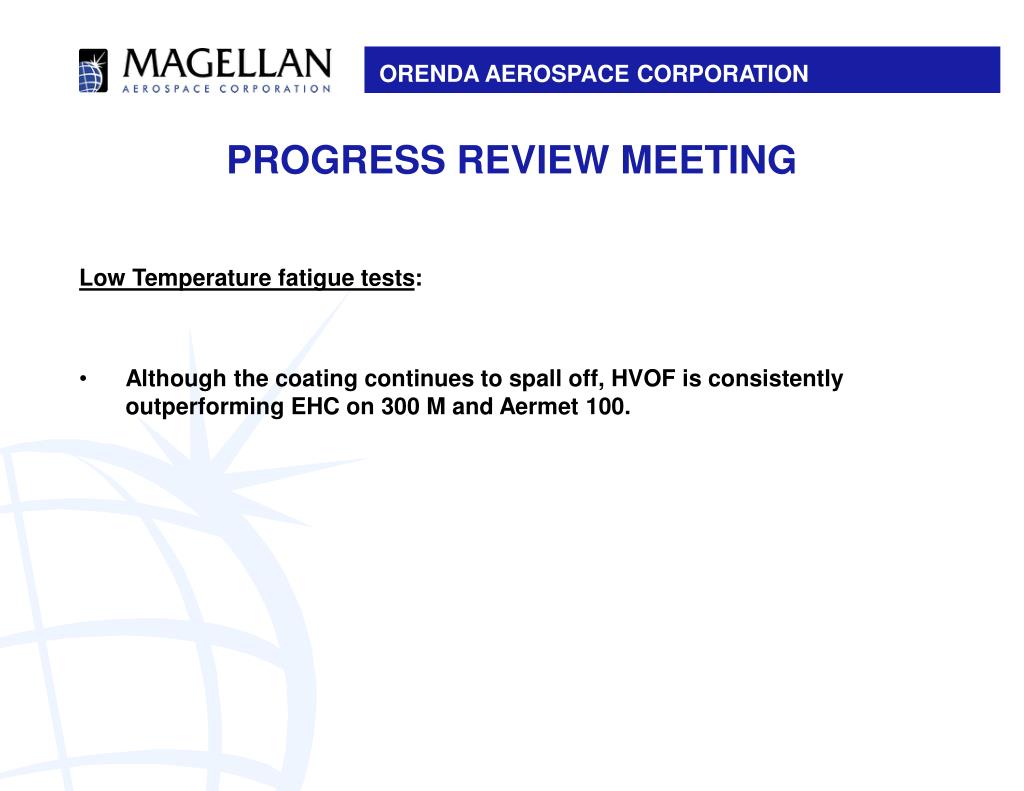 MAGELLAN
AEROSPACE CORPORATION

ORENDA AEROSPACE CORPORATION

PROGRESS REVIEW MEETING

Low Temperature fatigue tests:

• Although the coating continues to spall off, HVOF is consistently outperforming EHC on 300 M and Aermet 100.